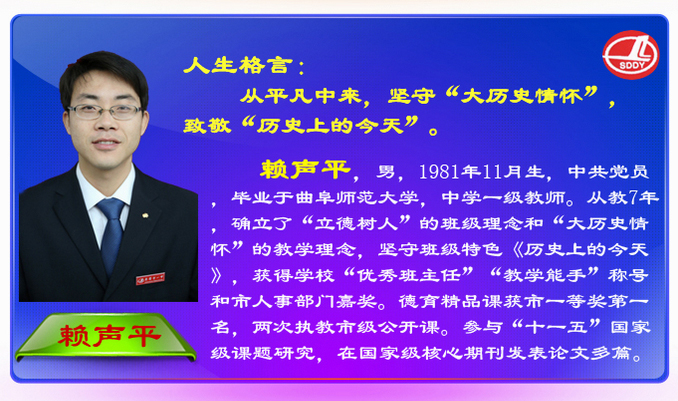 SDDY

人生格言：

从平凡中来，坚守“大历史情怀”，致敬“历史上的今天”。

赖声平，男，1981年11月生，中共党员，毕业于曲阜师范大学，中学一级教师。从教7年，确立了“立德树人”的班级理念和“大历史情怀”的教学理念，坚守班级特色《历史上的今天》，获得学校“优秀班主任”“教学能手”称号和市人事部门嘉奖。德育精品课获市一等奖第一名，两次执教市级公开课。参与“十一五”国家级课题研究，在国家级核心期刊发表论文多篇。

赖声平